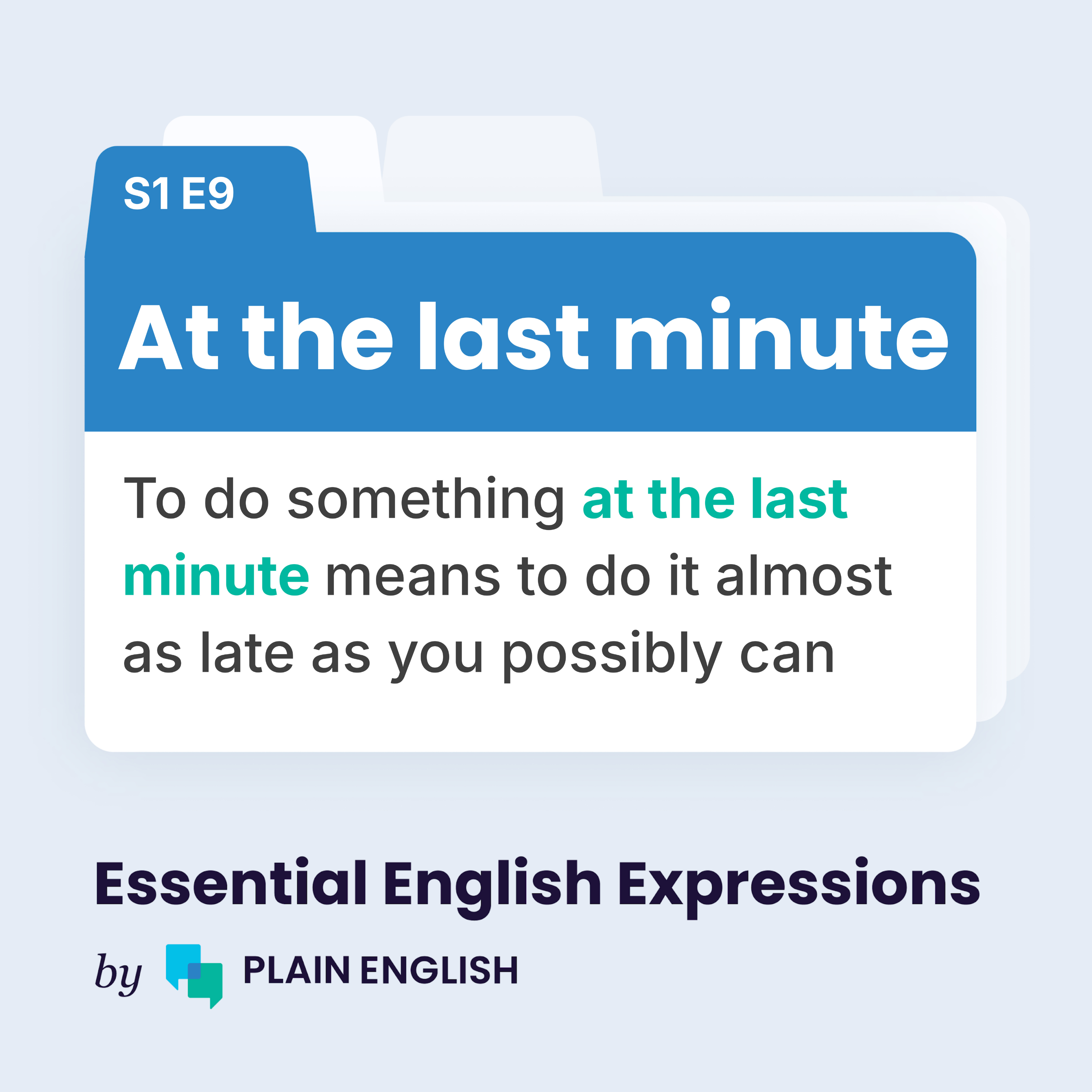 S1 E9

At the last minute

To do something at the last minute means to do it almost as late as you possibly can

Essential English Expressions

by PLAIN ENGLISH